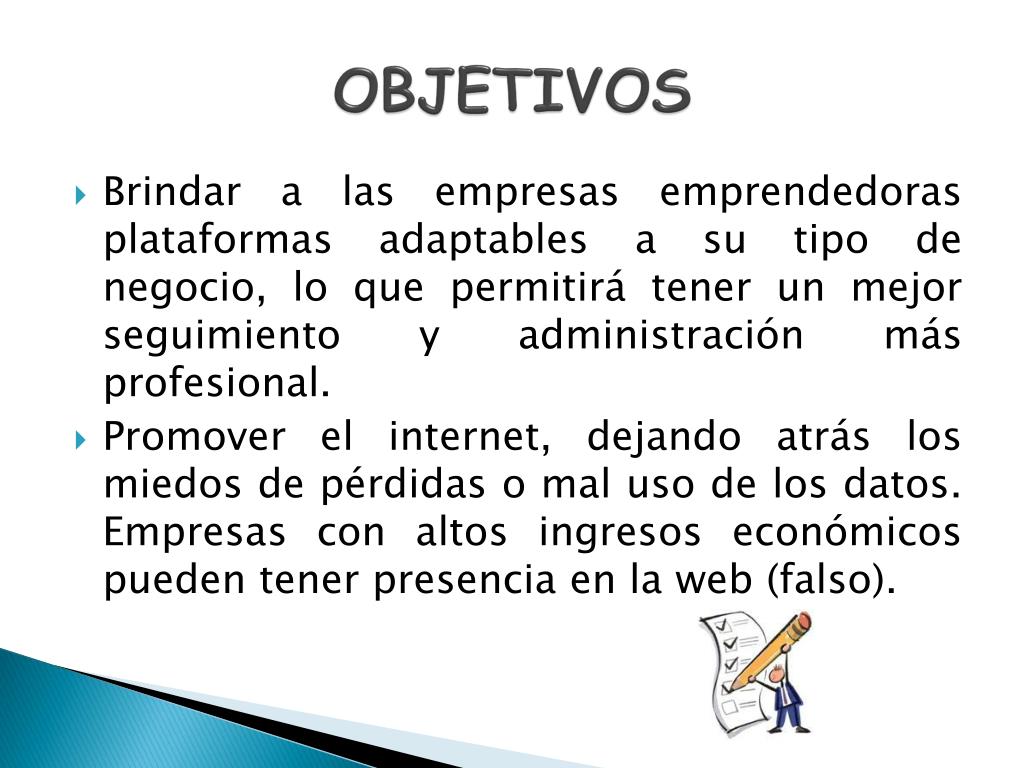 OBJETIVOS

Brindar a las empresas emprendedoras plataformas adaptables a su tipo de negocio, lo que permitirá tener un mejor seguimiento y administración más profesional.

Promover el internet, dejando atrás los miedos de pérdidas o mal uso de los datos. Empresas con altos ingresos económicos pueden tener presencia en la web (falso).